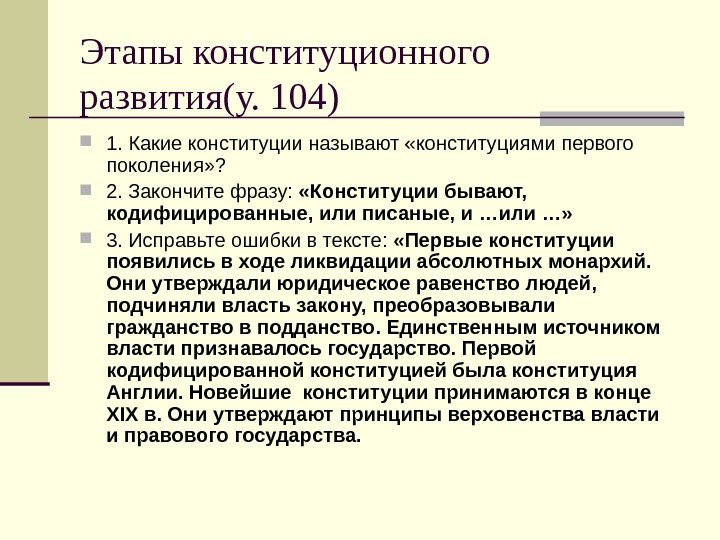 Этапы конституционного развития(у. 104)

1. Какие конституции называют «конституциями первого поколения»?

2. Закончите фразу: «Конституции бывают, кодифицированные, или писаные, и …или …»

3. Исправьте ошибки в тексте: «Первые конституции появились в ходе ликвидации абсолютных монархий. Они утверждали юридическое равенство людей, подчиняли власть закону, преобразовывали гражданство в подданство. Единственным источником власти признавалось государство. Первой кодифицированной конституцией была конституция Англии. Новейшие конституции принимаются в конце XIX в. Они утверждают принципы верховенства власти и правового государства.